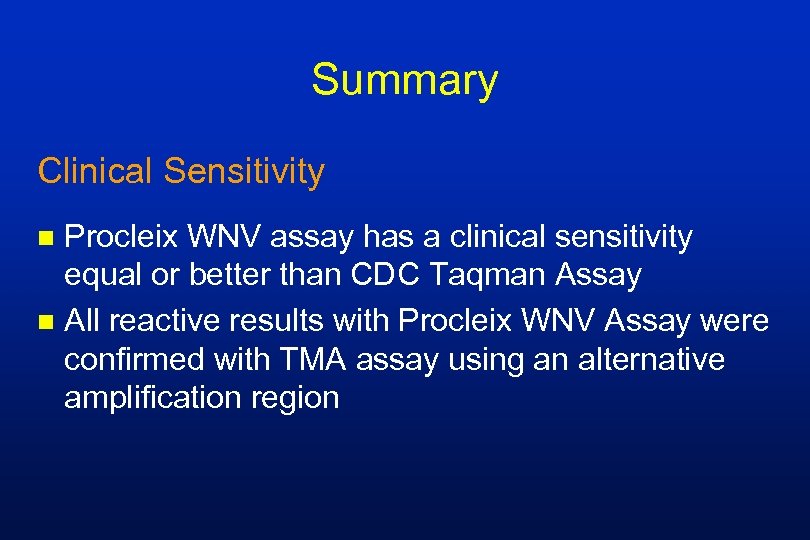 Summary

Clinical Sensitivity

- Procleix WNV assay has a clinical sensitivity equal or better than CDC Taqman Assay
- All reactive results with Procleix WNV Assay were confirmed with TMA assay using an alternative amplification region